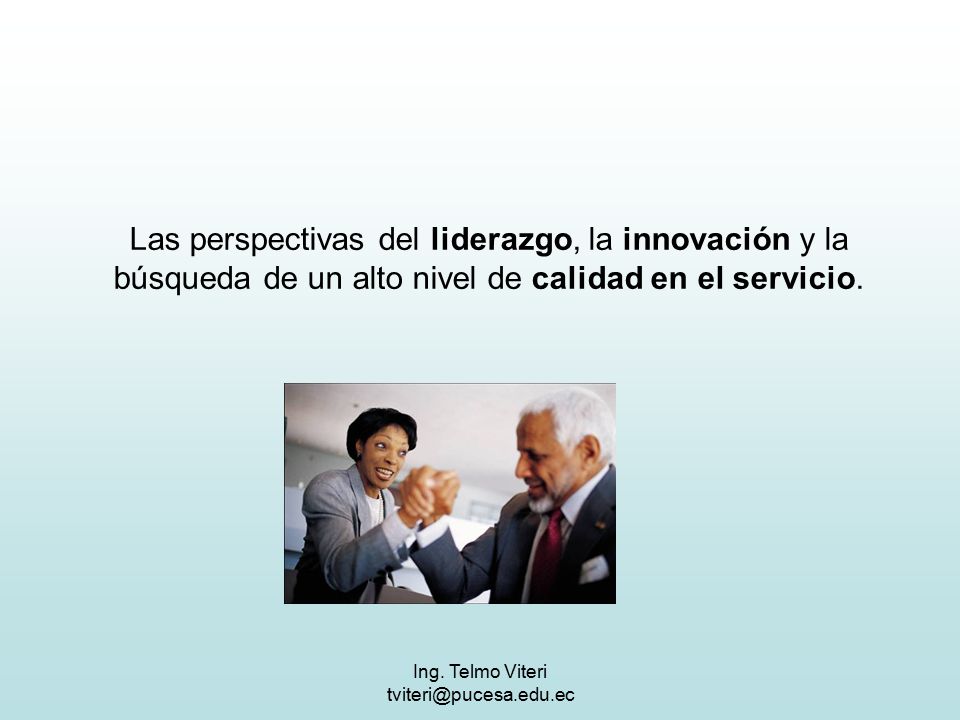 Las perspectivas del liderazgo, la innovación y la búsqueda de un alto nivel de calidad en el servicio.

Ing. Telmo Viteri
tviteri@pucesa.edu.ec